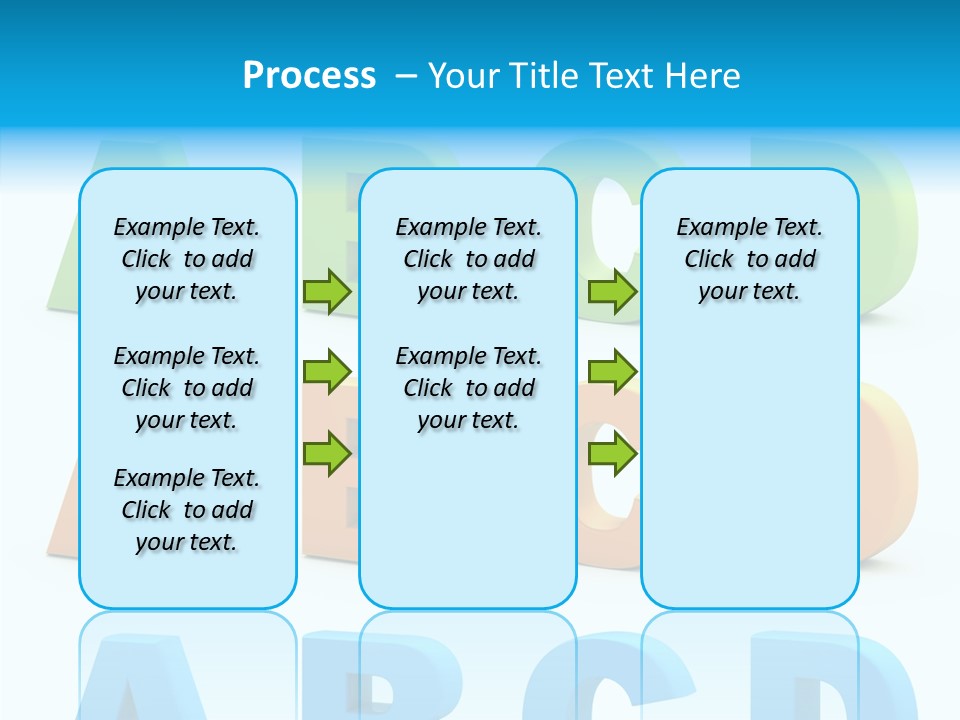 Process – Your Title Text Here

Example Text. Click to add your text.

Example Text. Click to add your text.

Example Text. Click to add your text.

Example Text. Click to add your text.

Example Text. Click to add your text.

Example Text. Click to add your text.